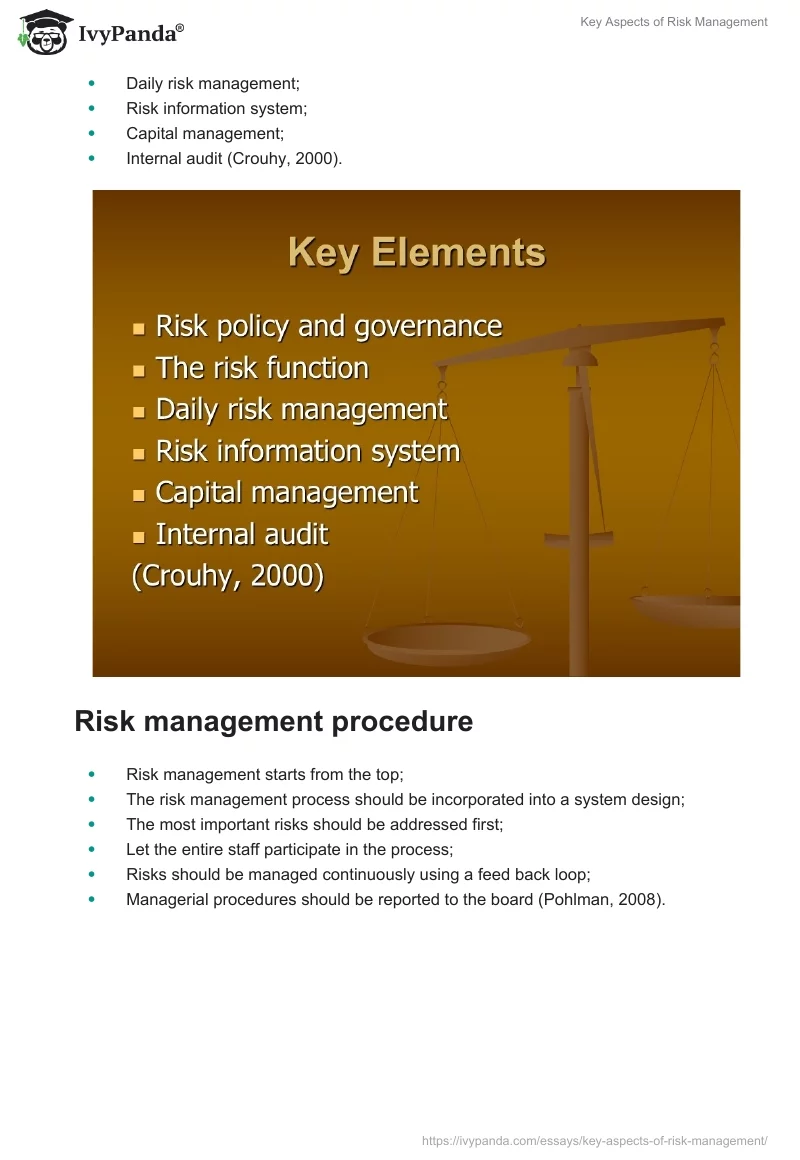 IvyPanda®

Key Aspects of Risk Management

- Daily risk management;
- Risk information system;
- Capital management;
- Internal audit (Crouhy, 2000).

Key Elements

- Risk policy and governance
- The risk function
- Daily risk management
- Risk information system
- Capital management
- Internal audit

(Crouhy, 2000)

Risk management procedure

- Risk management starts from the top;
- The risk management process should be incorporated into a system design;
- The most important risks should be addressed first;
- Let the entire staff participate in the process;
- Risks should be managed continuously using a feed back loop;
- Managerial procedures should be reported to the board (Pohlman, 2008).

https://ivypanda.com/essays/key-aspects-of-risk-management/